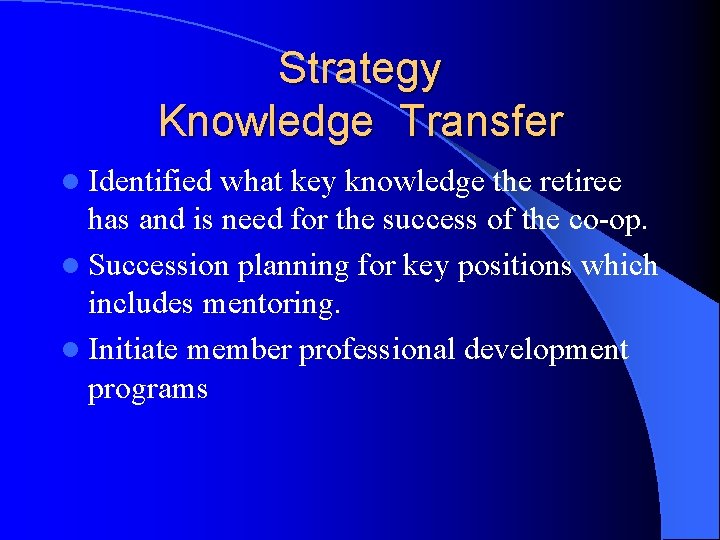 Strategy
Knowledge Transfer

- Identified what key knowledge the retiree has and is need for the success of the co-op.
- Succession planning for key positions which includes mentoring.
- Initiate member professional development programs